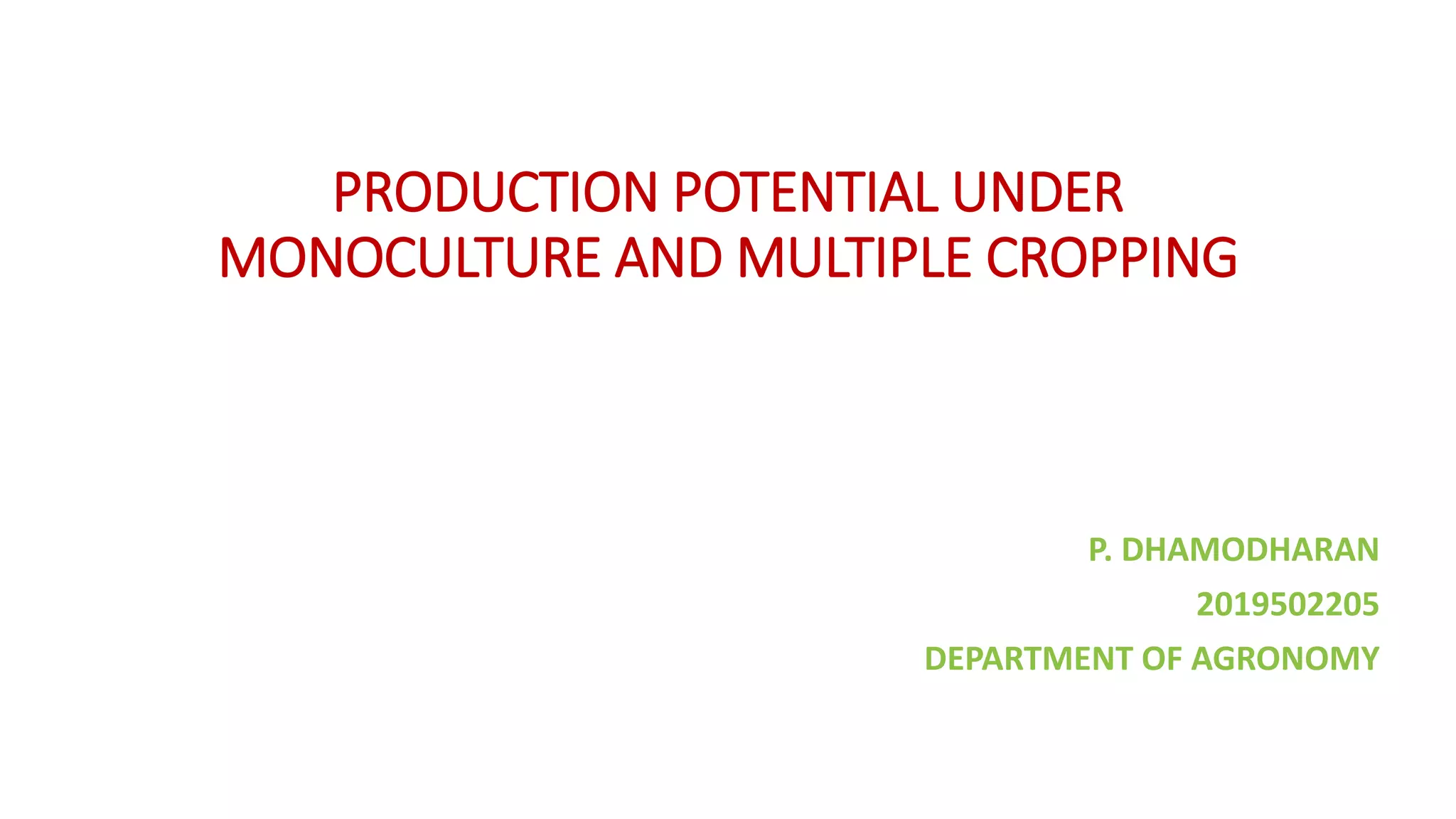 PRODUCTION POTENTIAL UNDER MONOCULTURE AND MULTIPLE CROPPING

P. DHAMODHARAN

2019502205

DEPARTMENT OF AGRONOMY